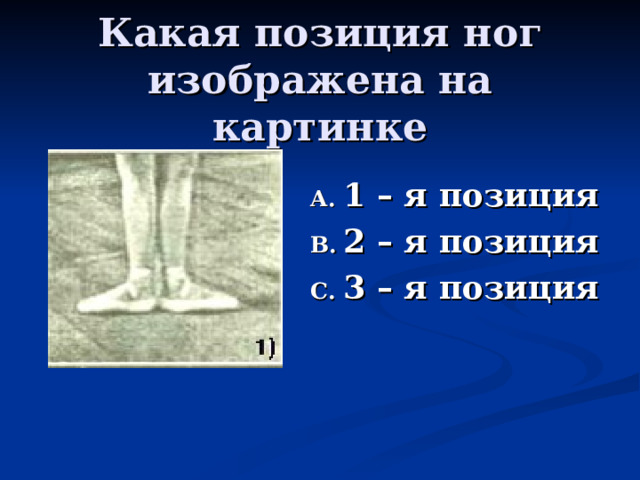 Какая позиция ног изображена на картинке

1)

A. 1 – я позиция
B. 2 – я позиция
C. 3 – я позиция